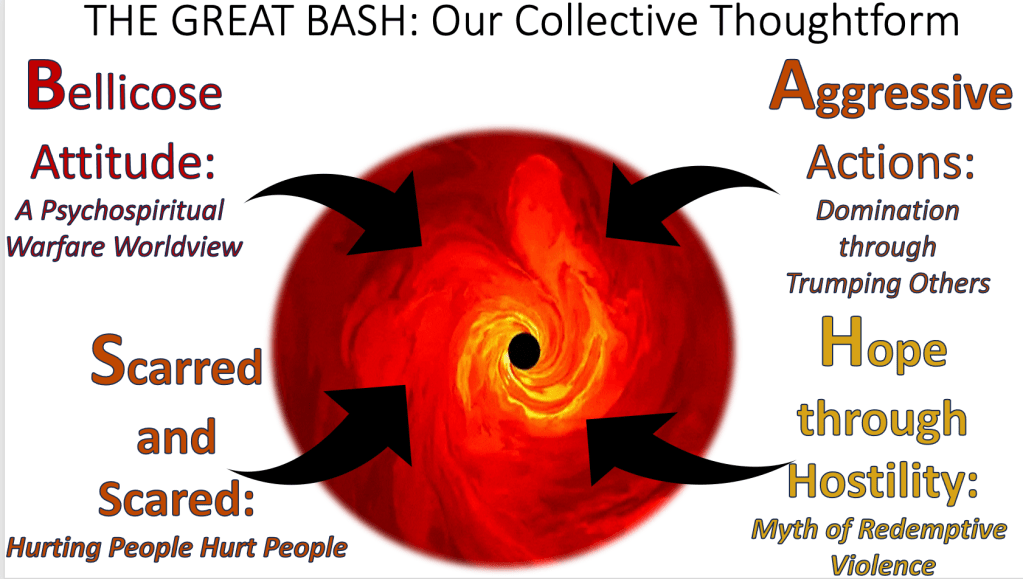 THE GREAT BASH: Our Collective Thoughtform

Bellicose Attitude:
A Psychospiritual Warfare Worldview

Aggressive Actions:
Domination through Trumping Others

Scarred and Scared:
Hurting People Hurt People

Hope through Hostility:
Myth of Redemptive Violence